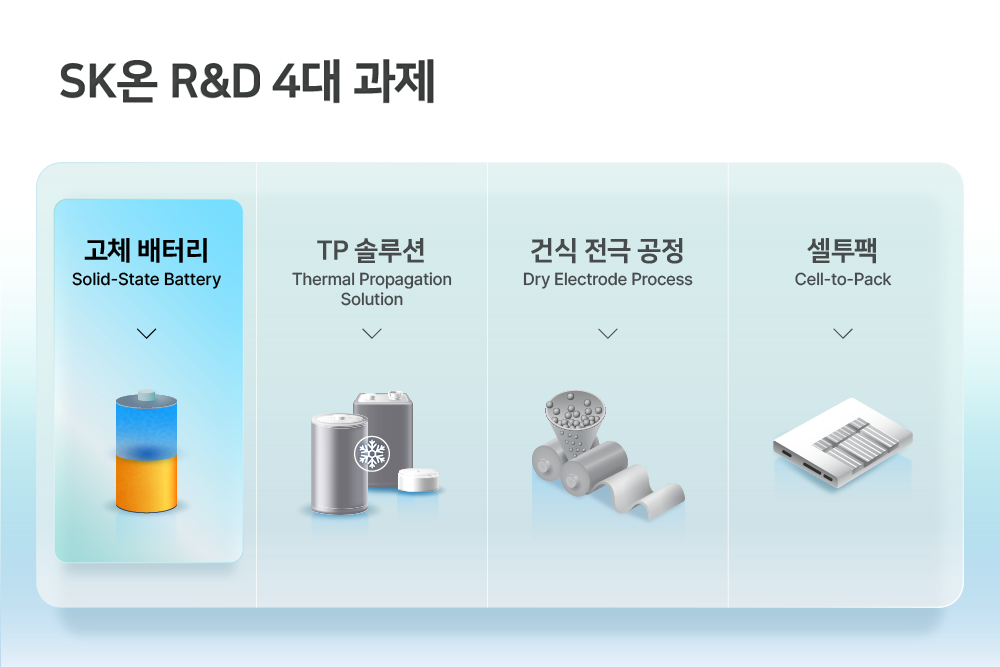 SK온 R&D 4대 과제

고체 배터리
Solid-State Battery

TP 솔루션
Thermal Propagation Solution

건식 전극 공정
Dry Electrode Process

셀투팩
Cell-to-Pack